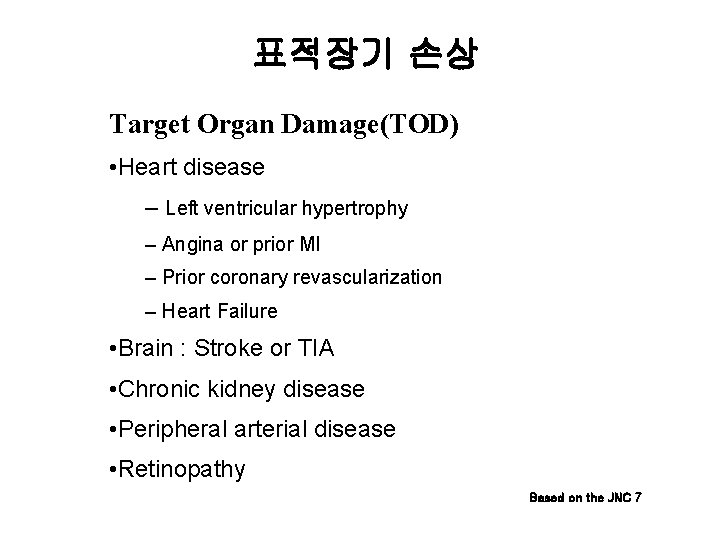 표적장기 손상

Target Organ Damage(TOD)

•Heart disease

– Left ventricular hypertrophy

– Angina or prior MI

– Prior coronary revascularization

– Heart Failure

•Brain : Stroke or TIA

•Chronic kidney disease

•Peripheral arterial disease

•Retinopathy

Based on the JNC 7